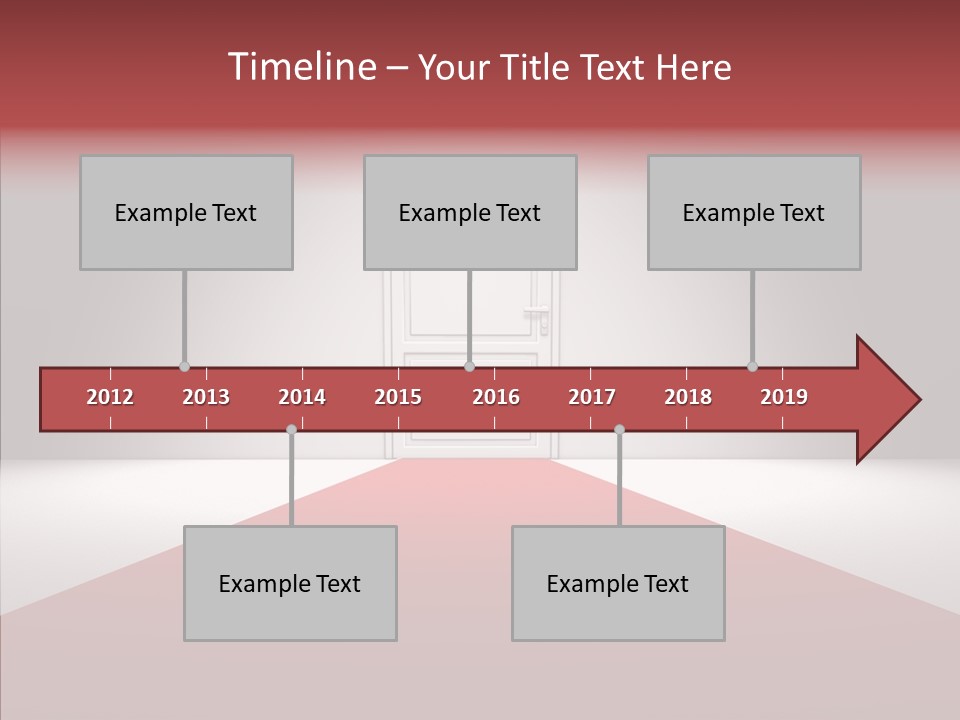 Timeline – Your Title Text Here

Example Text

Example Text

Example Text

2012 2013 2014 2015 2016 2017 2018 2019

Example Text

Example Text